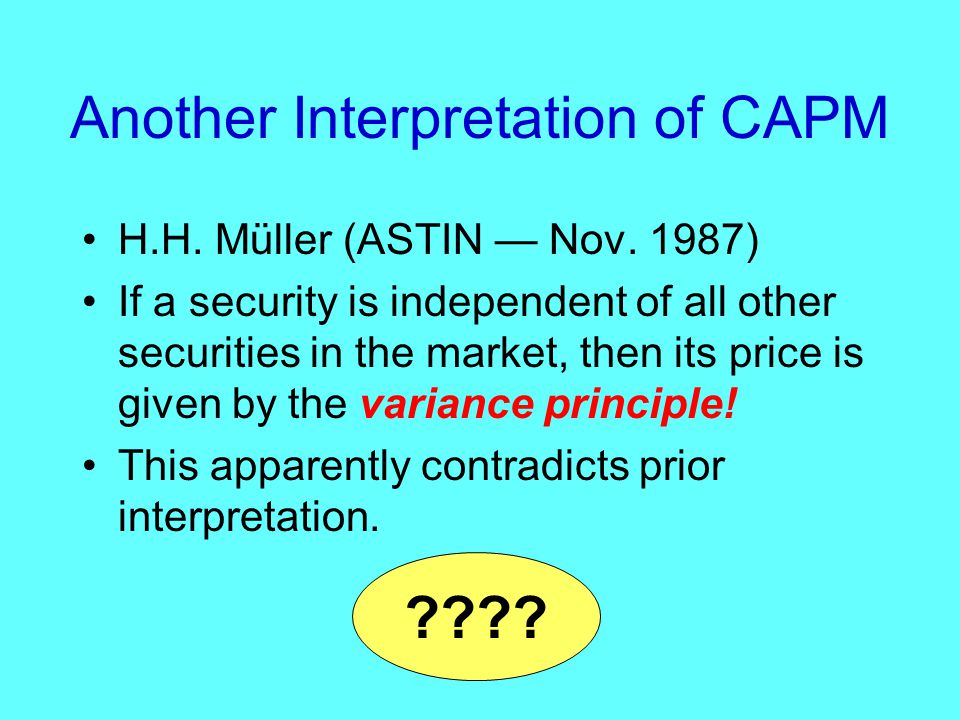 Another Interpretation of CAPM

• H.H. Müller (ASTIN — Nov. 1987)
• If a security is independent of all other securities in the market, then its price is given by the variance principle!
• This apparently contradicts prior interpretation.

????